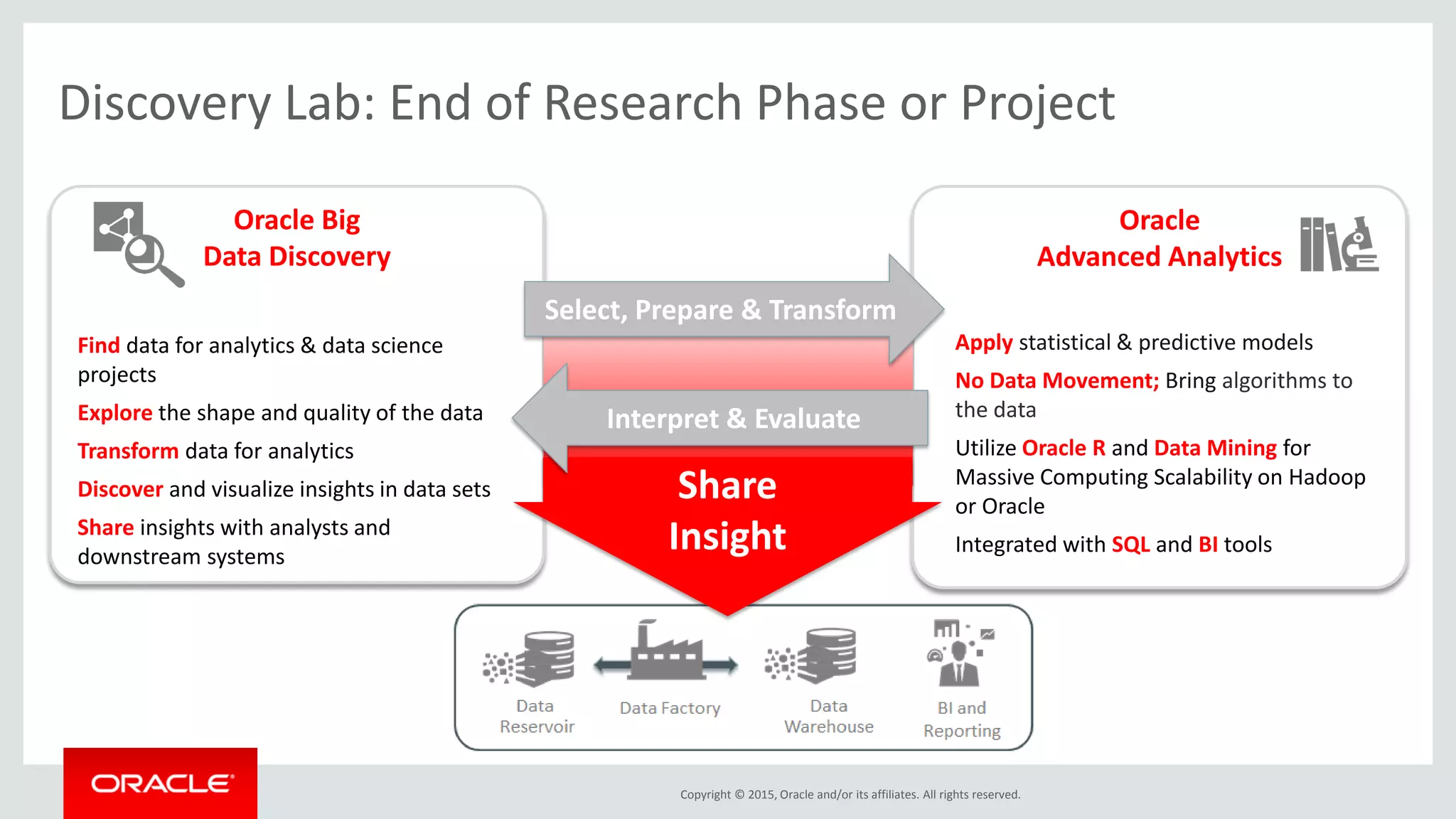 Discovery Lab: End of Research Phase or Project

Oracle Big Data Discovery

Find data for analytics & data science projects

Explore the shape and quality of the data

Transform data for analytics

Discover and visualize insights in data sets

Share insights with analysts and downstream systems

Select, Prepare & Transform

Interpret & Evaluate

Share Insight

Oracle Advanced Analytics

Apply statistical & predictive models

No Data Movement; Bring algorithms to the data

Utilize Oracle R and Data Mining for Massive Computing Scalability on Hadoop or Oracle

Integrated with SQL and BI tools

Data Reservoir

Data Factory

Data Warehouse

BI and Reporting

ORACLE

Copyright © 2015, Oracle and/or its affiliates. All rights reserved.